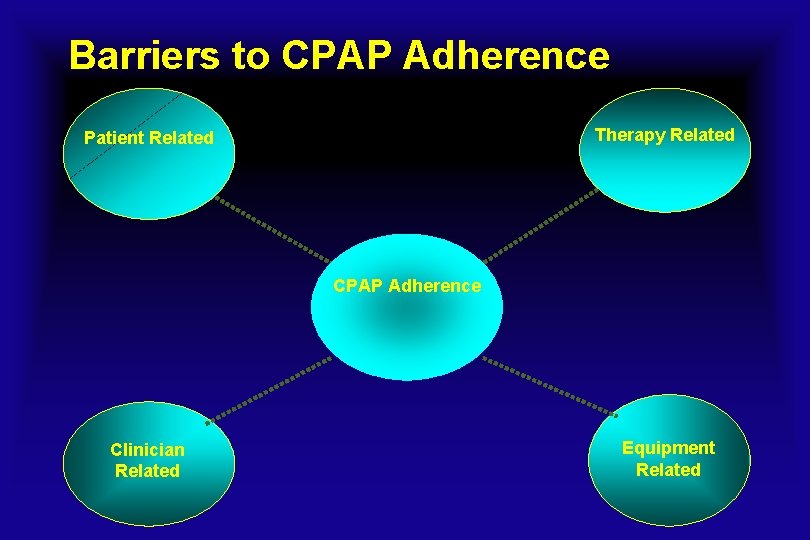 Barriers to CPAP Adherence

Patient Related

Therapy Related

CPAP Adherence

Clinician Related

Equipment Related